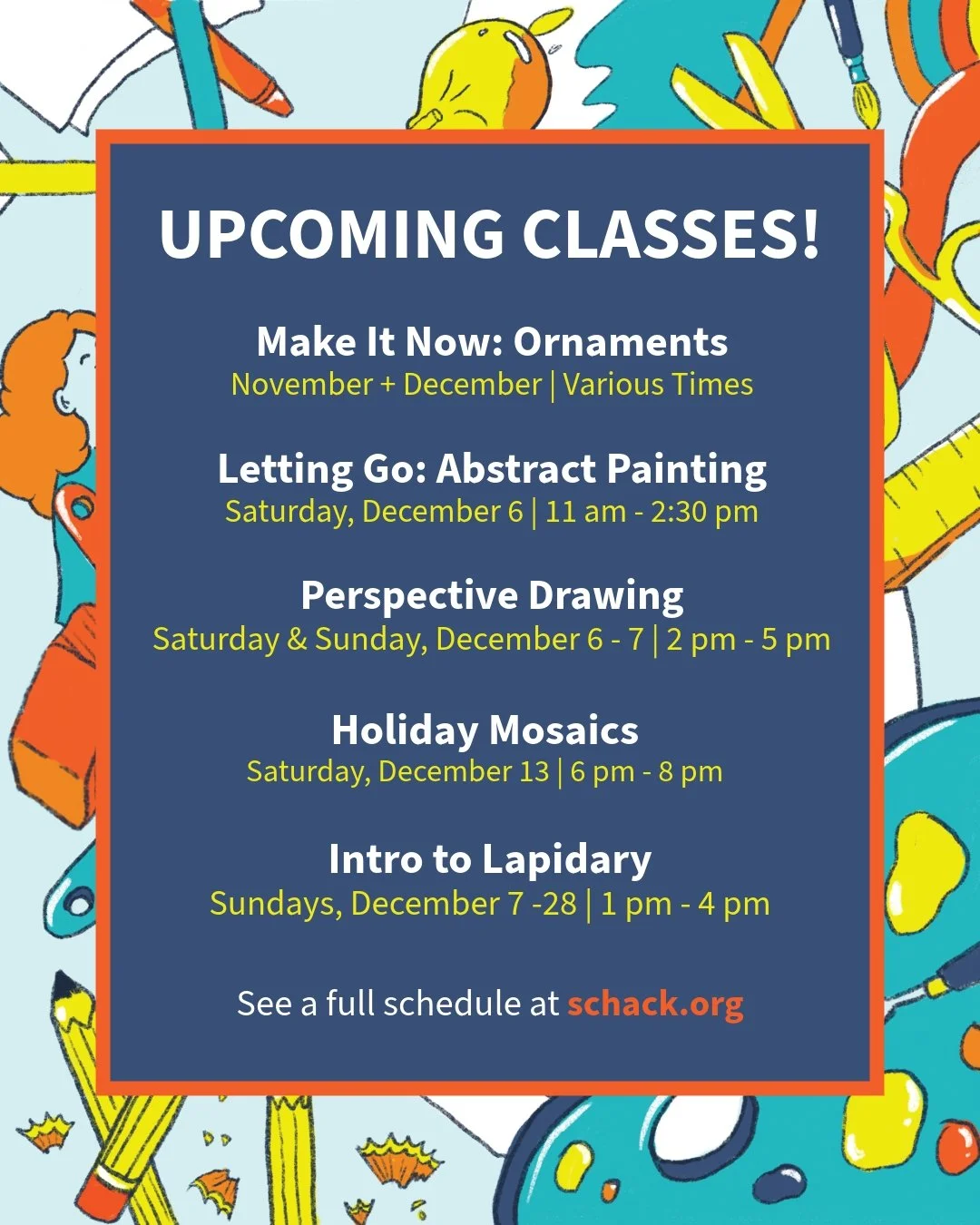 UPCOMING CLASSES!

Make It Now: Ornaments
November + December | Various Times

Letting Go: Abstract Painting
Saturday, December 6 | 11 am - 2:30 pm

Perspective Drawing
Saturday & Sunday, December 6 - 7 | 2 pm - 5 pm

Holiday Mosaics
Saturday, December 13 | 6 pm - 8 pm

Intro to Lapidary
Sundays, December 7 -28 | 1 pm - 4 pm

See a full schedule at schack.org